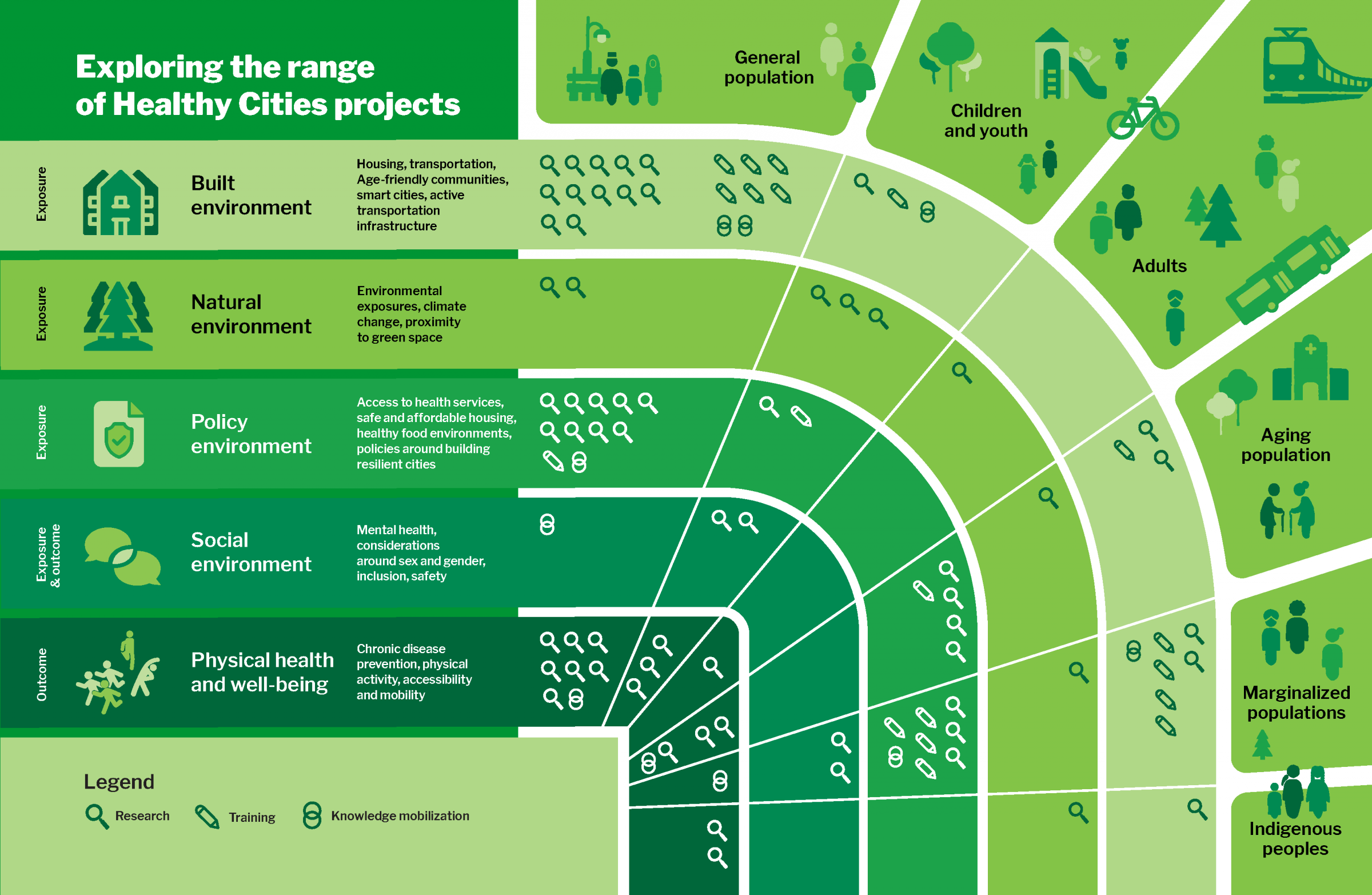 Exploring the range of Healthy Cities projects

General population

Children and youth

Adults

Aging population

Marginalized populations

Indigenous peoples

Exposure

Built environment

Housing, transportation, Age-friendly communities, smart cities, active transportation infrastructure

Exposure

Natural environment

Environmental exposures, climate change, proximity to green space

Exposure

Policy environment

Access to health services, safe and affordable housing, healthy food environments, policies around building resilient cities

Exposure & outcome

Social environment

Mental health, considerations around sex and gender, inclusion, safety

Outcome

Physical health and well-being

Chronic disease prevention, physical activity, accessibility and mobility

Legend

Research

Training

Knowledge mobilization